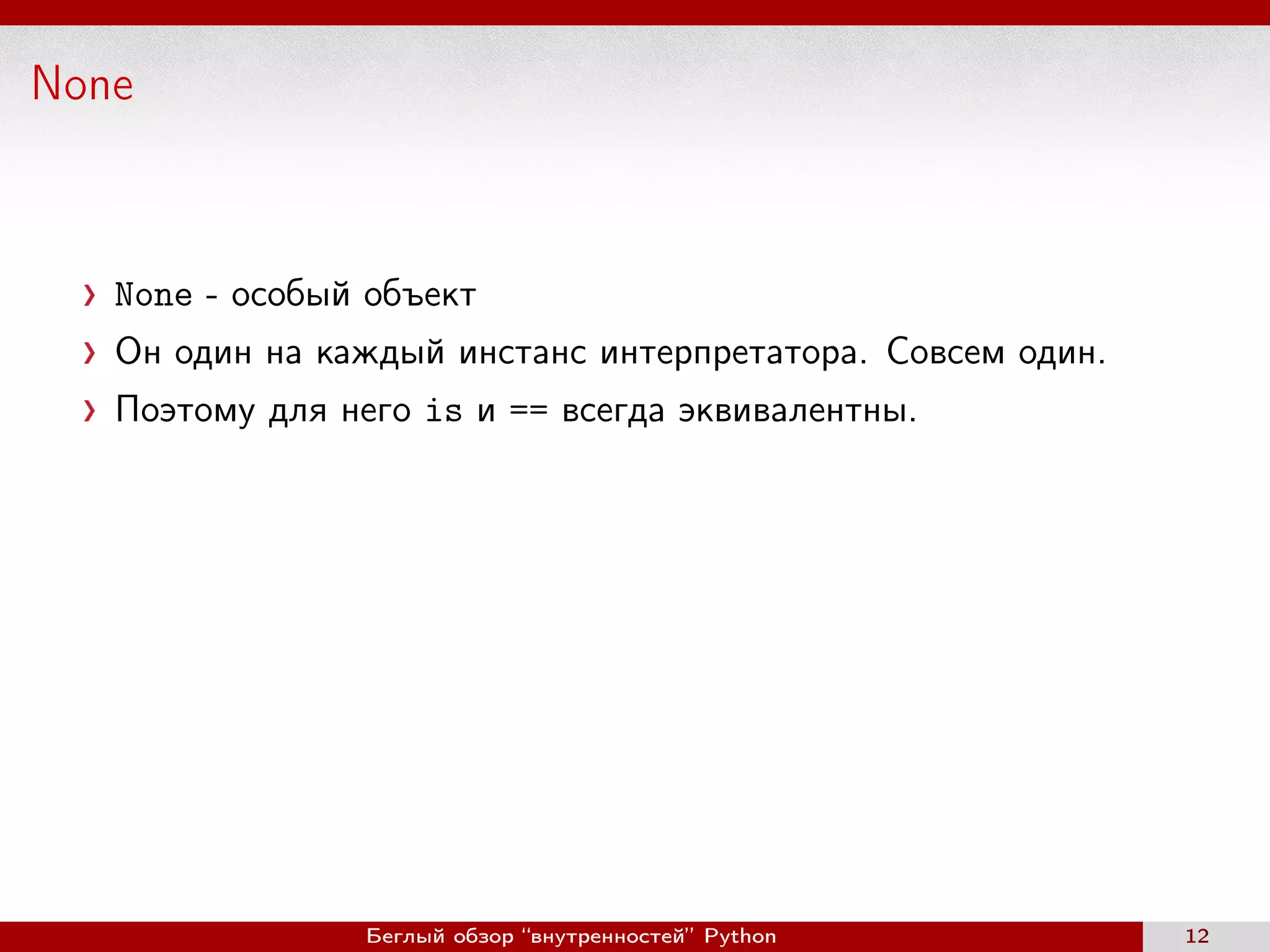 None

› None - особый объект
› Он один на каждый инстанс интерпретатора. Совсем один.
› Поэтому для него is и == всегда эквивалентны.

Беглый обзор “внутренностей” Python 12